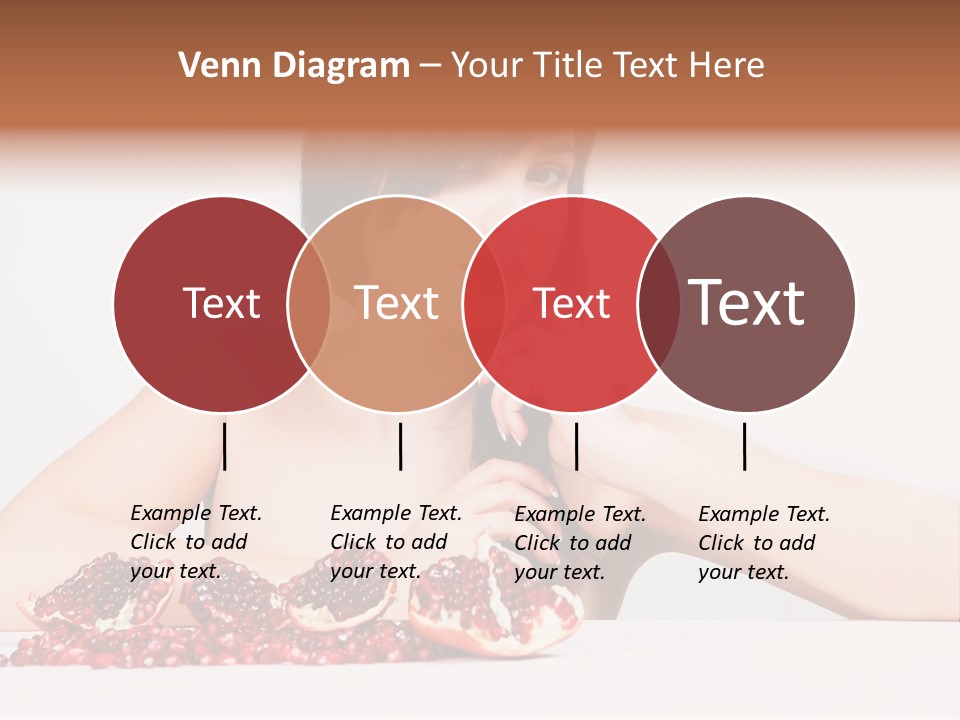 Venn Diagram – Your Title Text Here

Text

Text

Text

Text

Example Text. Click to add your text.

Example Text. Click to add your text.

Example Text. Click to add your text.

Example Text. Click to add your text.